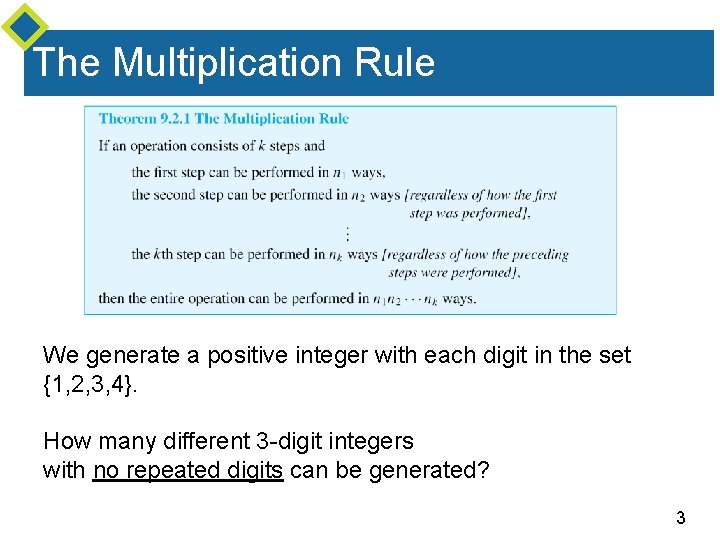 The Multiplication Rule

Theorem 9.2.1 The Multiplication Rule

If an operation consists of $k$ steps and

the first step can be performed in $n_1$ ways,

the second step can be performed in $n_2$ ways [regardless of how the first step was performed],

$\vdots$

the $k$th step can be performed in $n_k$ ways [regardless of how the preceding steps were performed],

then the entire operation can be performed in $n_1 n_2 \cdots n_k$ ways.

We generate a positive integer with each digit in the set {1,2,3,4}.

How many different 3-digit integers with no repeated digits can be generated?

3